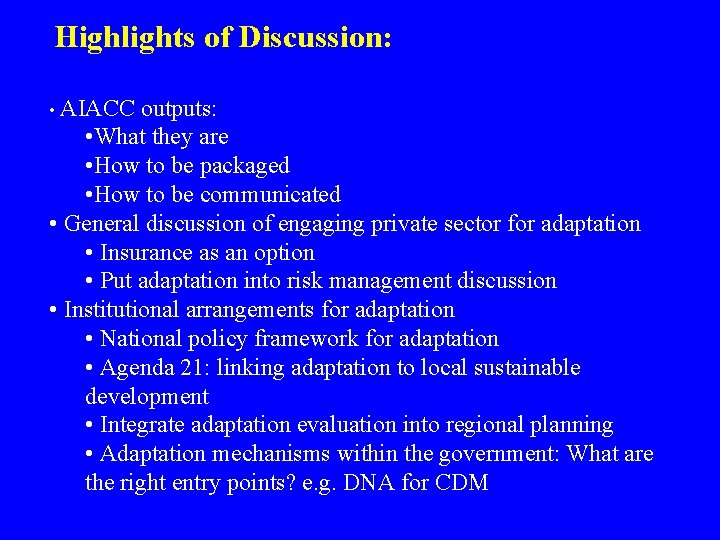 Highlights of Discussion:

• AIACC outputs:
•What they are
•How to be packaged
•How to be communicated
• General discussion of engaging private sector for adaptation
• Insurance as an option
• Put adaptation into risk management discussion
• Institutional arrangements for adaptation
• National policy framework for adaptation
• Agenda 21: linking adaptation to local sustainable development
• Integrate adaptation evaluation into regional planning
• Adaptation mechanisms within the government: What are the right entry points? e.g. DNA for CDM